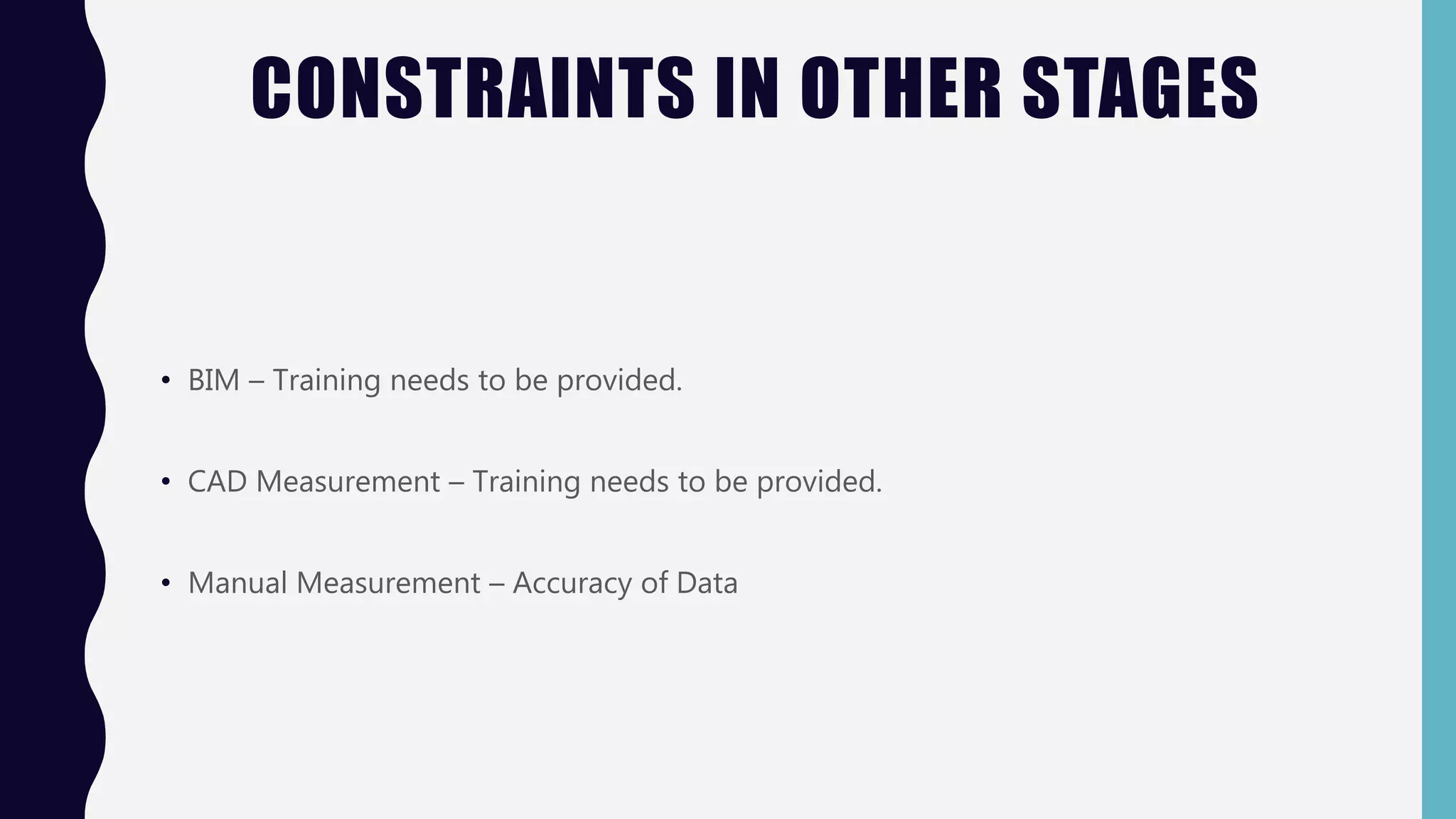 CONSTRAINTS IN OTHER STAGES

• BIM – Training needs to be provided.

• CAD Measurement – Training needs to be provided.

• Manual Measurement – Accuracy of Data